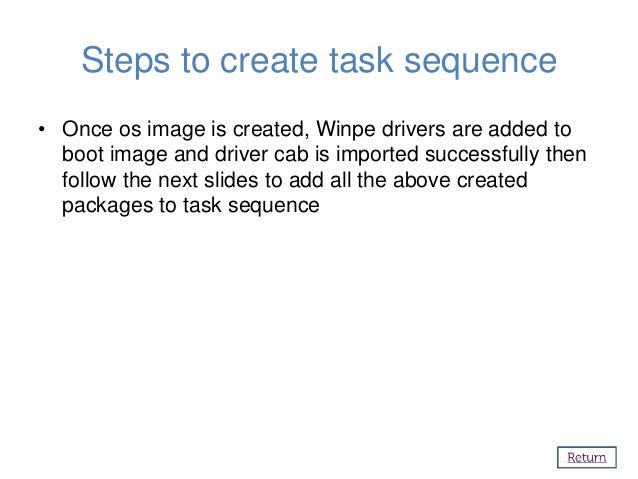 Steps to create task sequence

• Once os image is created, Winpe drivers are added to boot image and driver cab is imported successfully then follow the next slides to add all the above created packages to task sequence

Return